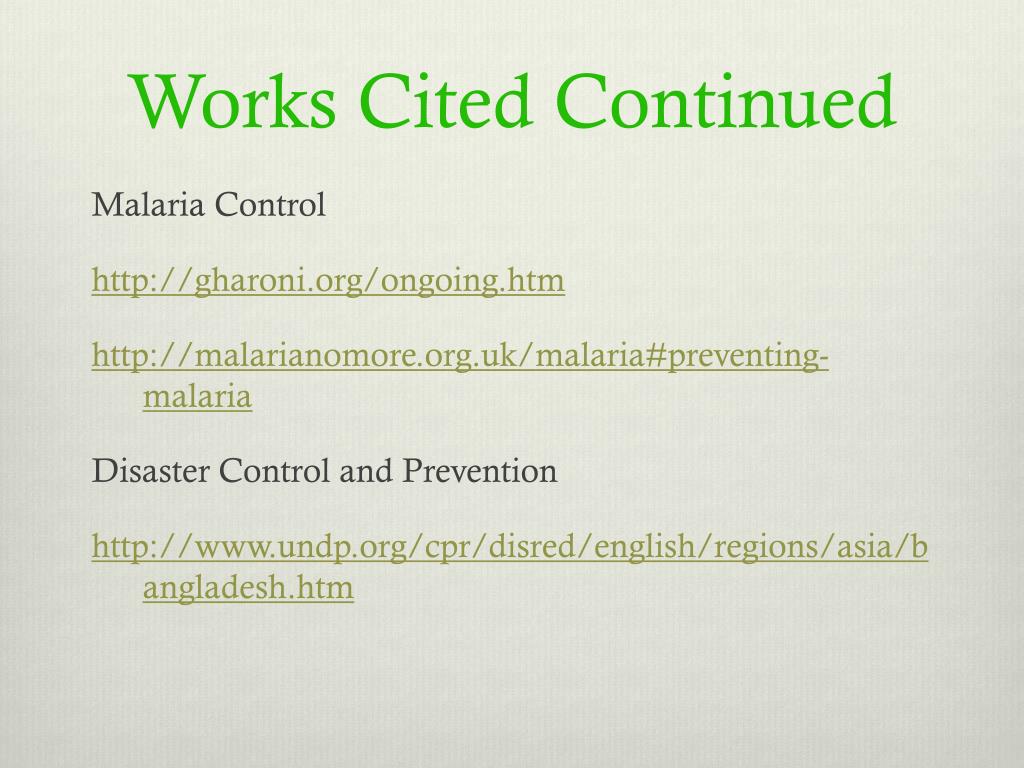 Works Cited Continued

Malaria Control

http://gharoni.org/ongoing.htm

http://malarianomore.org.uk/malaria#preventing-malaria

Disaster Control and Prevention

http://www.undp.org/cpr/disred/english/regions/asia/bangladesh.htm